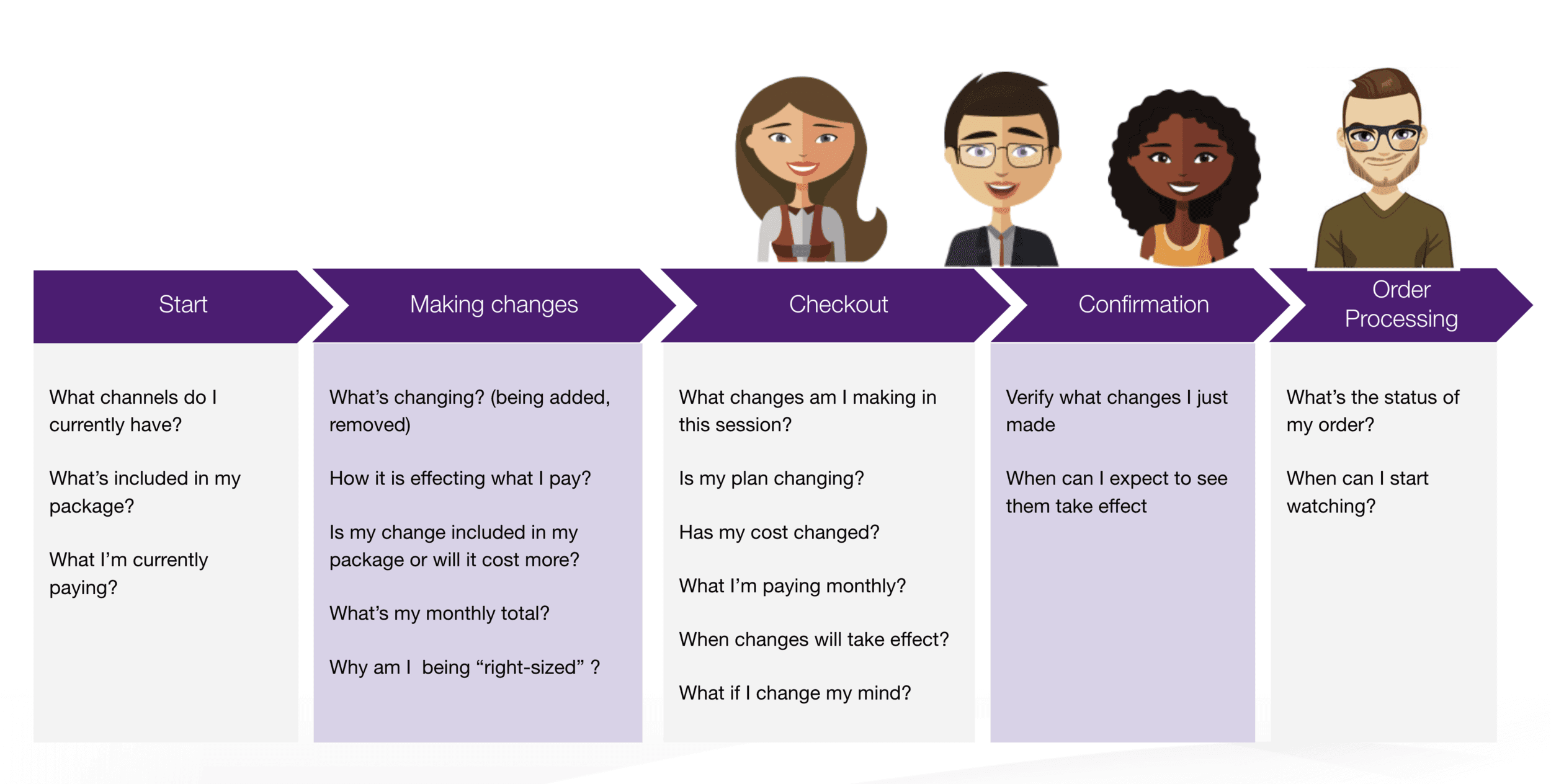 Start

What channels do I currently have?

What's included in my package?

What I'm currently paying?

Making changes

What's changing? (being added, removed)

How it is effecting what I pay?

Is my change included in my package or will it cost more?

What's my monthly total?

Why am I  being "right-sized" ?

Checkout

What changes am I making in this session?

Is my plan changing?

Has my cost changed?

What I'm paying monthly?

When changes will take effect?

What if I change my mind?

Confirmation

Verify what changes I just made

When can I expect to see them take effect

Order Processing

What's the status of my order?

When can I start watching?